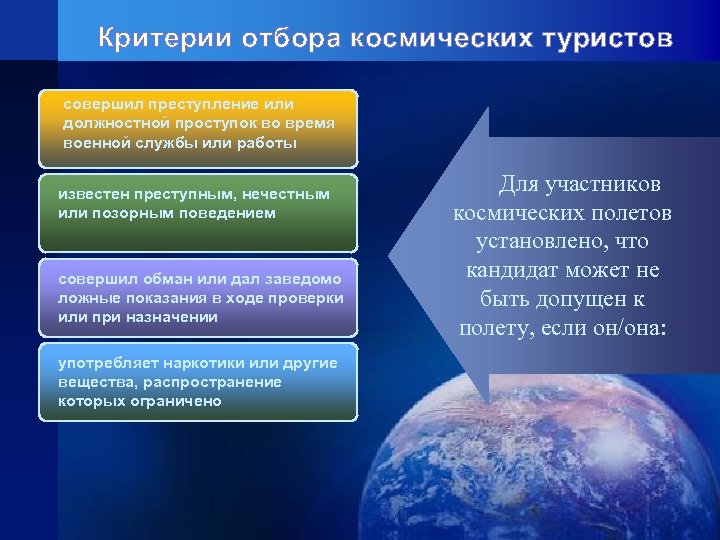 Критерии отбора космических туристов

совершил преступление или должностной проступок во время военной службы или работы

известен преступным, нечестным или позорным поведением

совершил обман или дал заведомо ложные показания в ходе проверки или при назначении

употребляет наркотики или другие вещества, распространение которых ограничено

Для участников космических полетов установлено, что кандидат может не быть допущен к полету, если он/она: